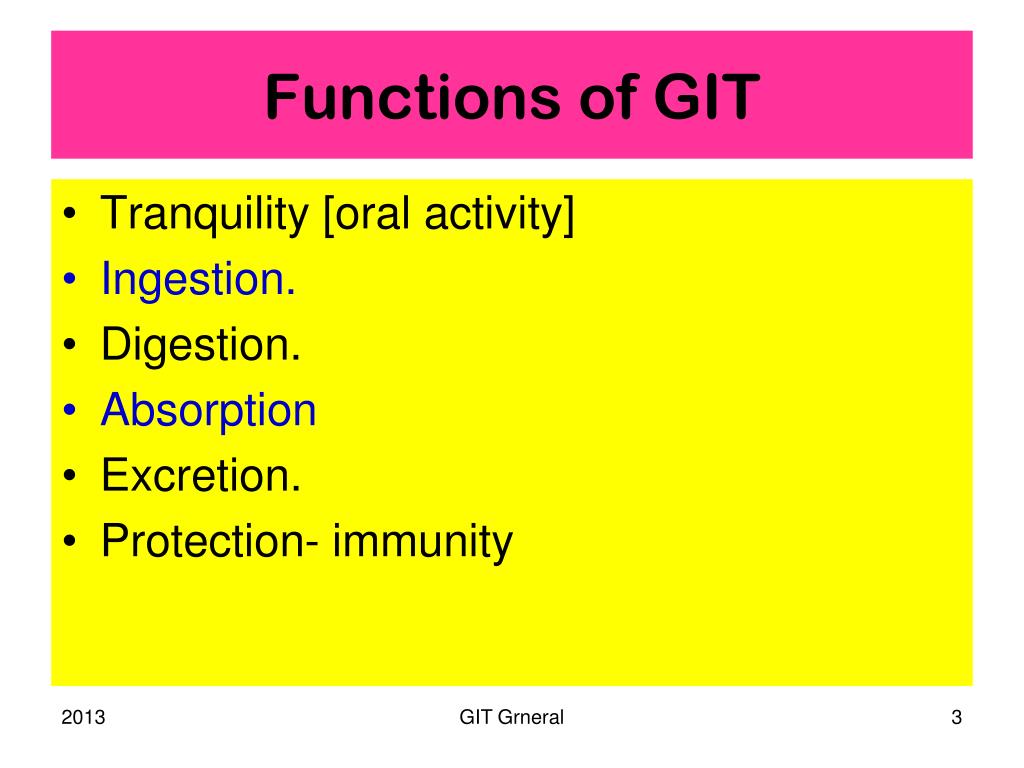 Functions of GIT

• Tranquility [oral activity]
• Ingestion.
• Digestion.
• Absorption
• Excretion.
• Protection- immunity

2013

GIT Grneral

3